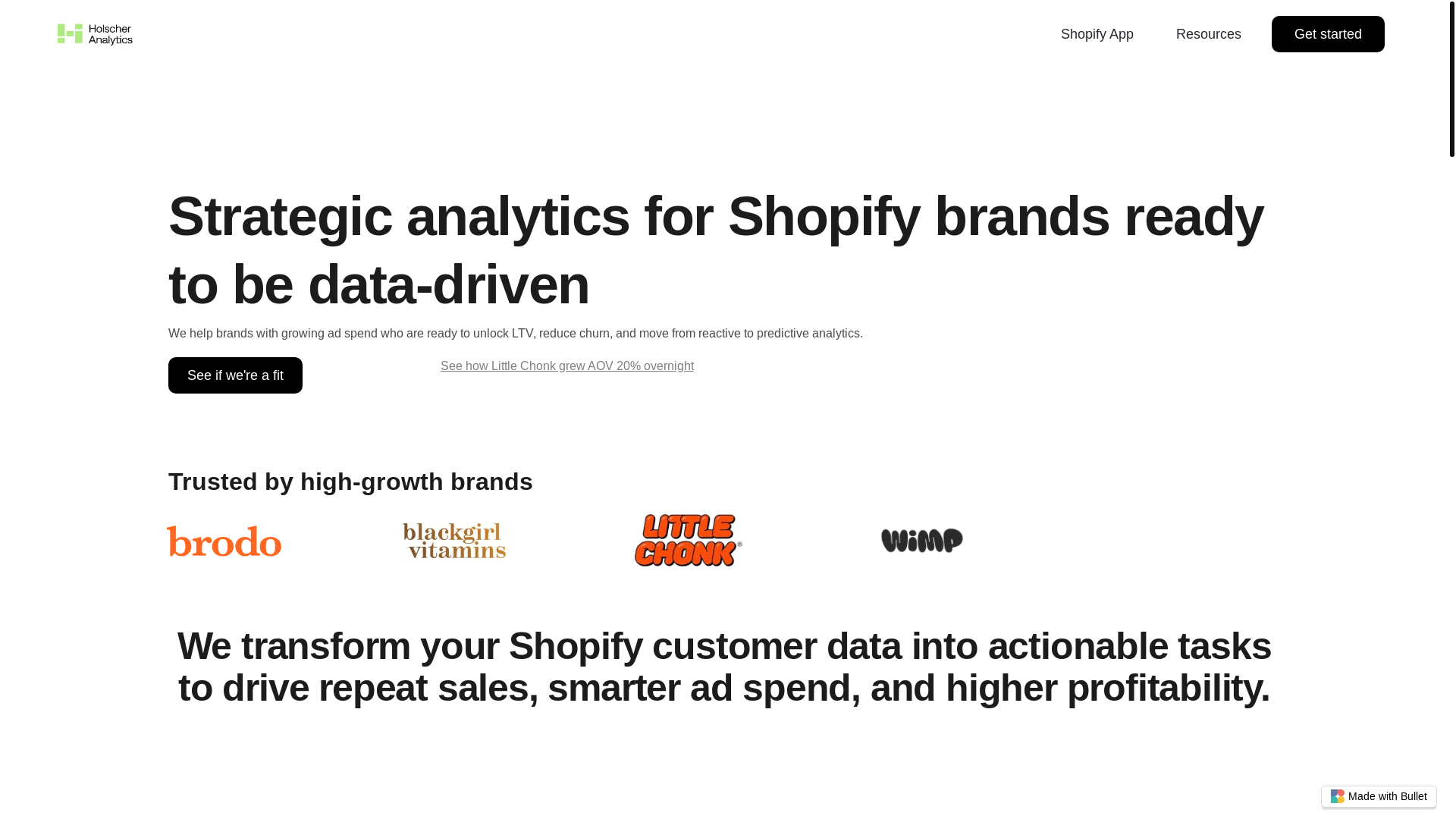 Holscher Analytics

Shopify App Resources Get started

Strategic analytics for Shopify brands ready to be data-driven

We help brands with growing ad spend who are ready to unlock LTV, reduce churn, and move from reactive to predictive analytics.

See if we're a fit

See how Little Chonk grew AOV 20% overnight

Trusted by high-growth brands

brodo

blackgirl vitamins

LITTLE CHONK®

WIMP

We transform your Shopify customer data into actionable tasks to drive repeat sales, smarter ad spend, and higher profitability.

Made with Bullet